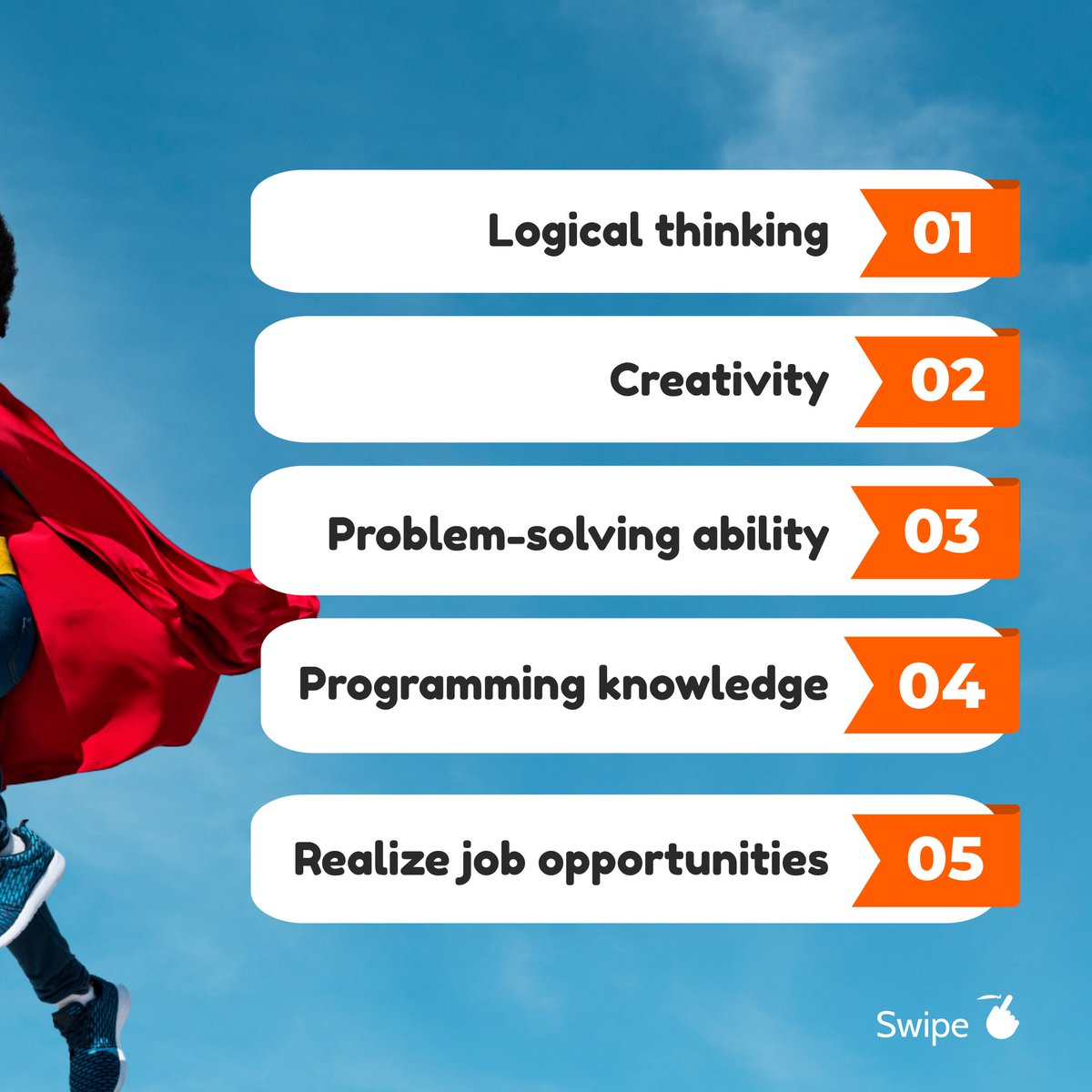 Logical thinking 01

Creativity 02

Problem-solving ability 03

Programming knowledge 04

Realize job opportunities 05

Swipe